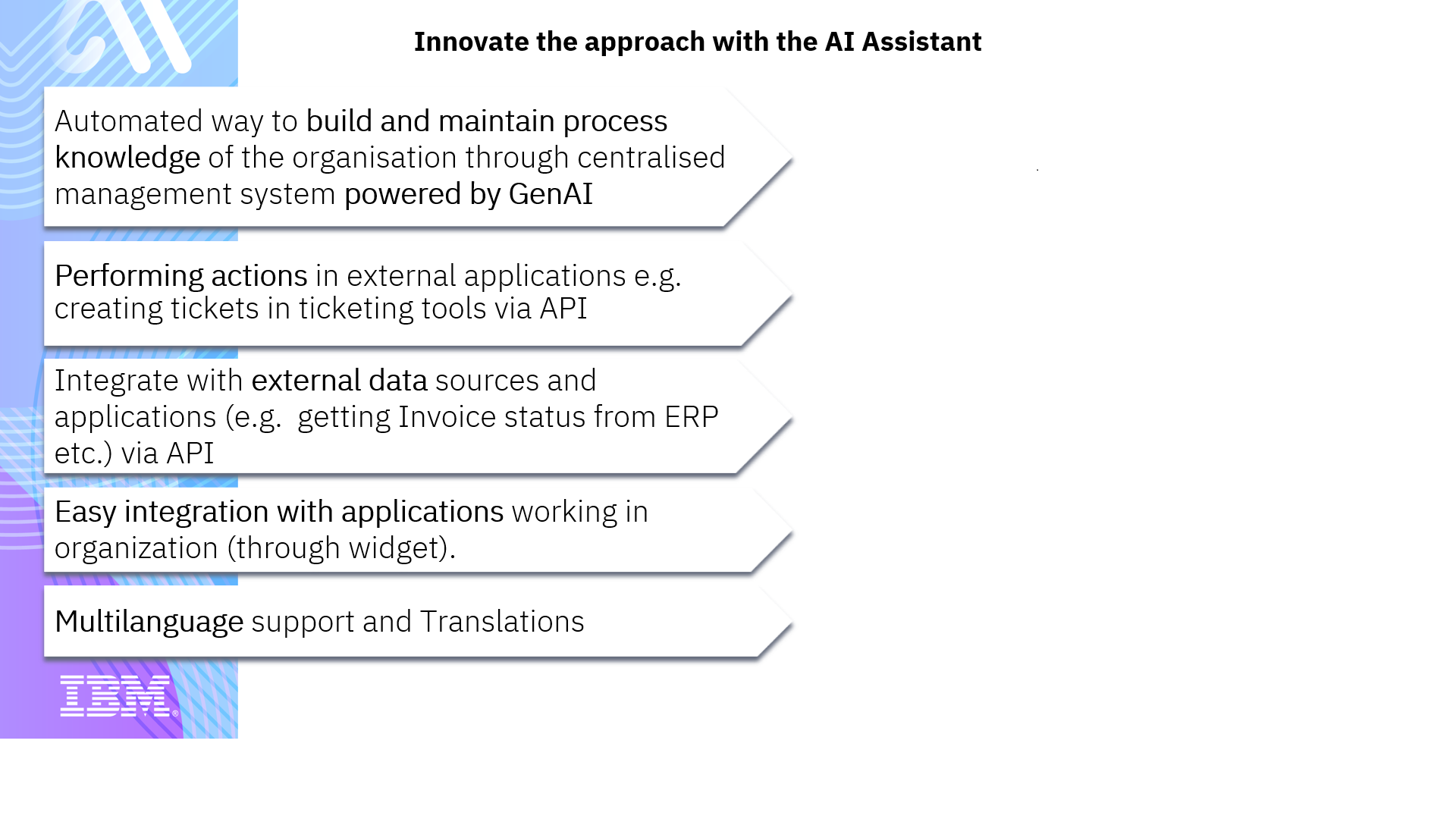 Innovate the approach with the AI Assistant

Automated way to build and maintain process knowledge of the organisation through centralised management system powered by GenAI

Performing actions in external applications e.g. creating tickets in ticketing tools via API

Integrate with external data sources and applications (e.g.  getting Invoice status from ERP etc.) via API

Easy integration with applications working in organization (through widget).

Multilanguage support and Translations

IBM